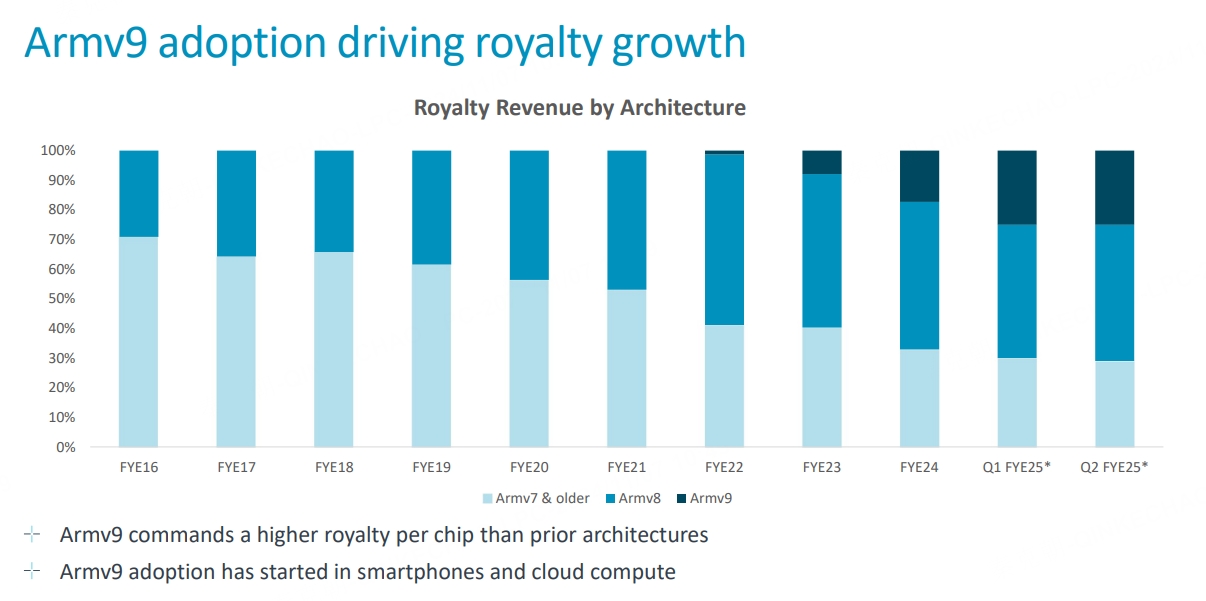 Armv9 adoption driving royalty growth

Royalty Revenue by Architecture

100%
90%
80%
70%
60%
50%
40%
30%
20%
10%
0%

FYE16 FYE17 FYE18 FYE19 FYE20 FYE21 FYE22 FYE23 FYE24 Q1 FYE25* Q2 FYE25*

Armv7 & older Armv8 Armv9

Armv9 commands a higher royalty per chip than prior architectures

Armv9 adoption has started in smartphones and cloud compute